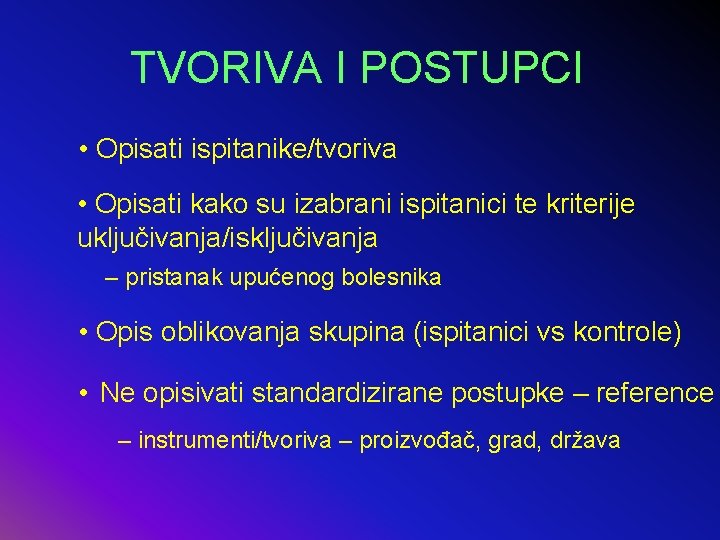 TVORIVA I POSTUPCI

• Opisati ispitanike/tvoriva

• Opisati kako su izabrani ispitanici te kriterije uključivanja/isključivanja

– pristanak upućenog bolesnika

• Opis oblikovanja skupina (ispitanici vs kontrole)

• Ne opisivati standardizirane postupke – reference

– instrumenti/tvoriva – proizvođač, grad, država